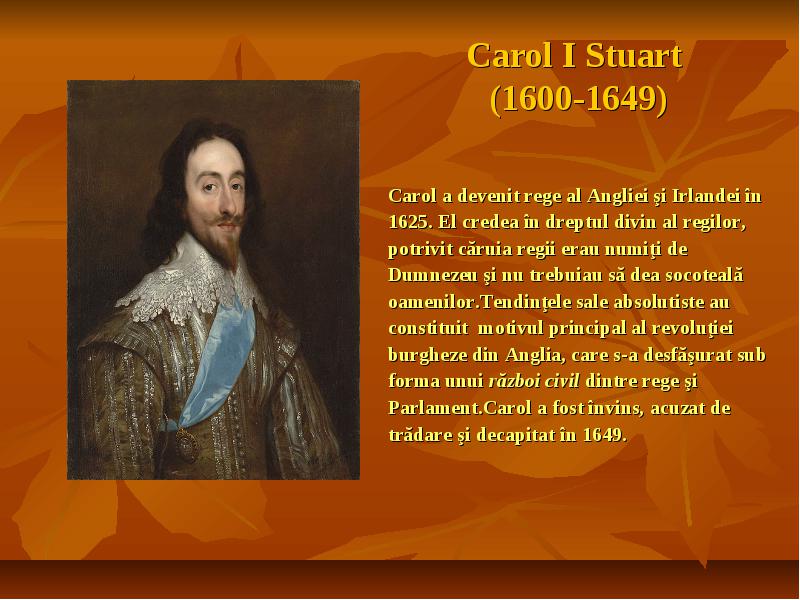 Carol I Stuart
(1600-1649)

Carol a devenit rege al Angliei şi Irlandei în 1625. El credea în dreptul divin al regilor, potrivit căruia regii erau numiţi de Dumnezeu şi nu trebuiau să dea socoteală oamenilor.Tendinţele sale absolutiste au constituit motivul principal al revoluţiei burgheze din Anglia, care s-a desfăşurat sub forma unui război civil dintre rege şi Parlament.Carol a fost învins, acuzat de trădare şi decapitat în 1649.